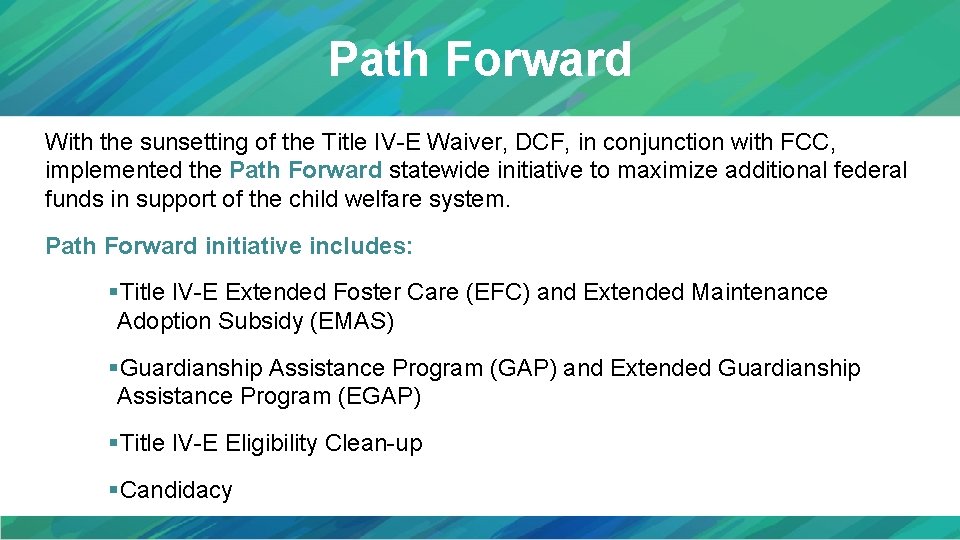 Path Forward

With the sunsetting of the Title IV-E Waiver, DCF, in conjunction with FCC, implemented the Path Forward statewide initiative to maximize additional federal funds in support of the child welfare system.

Path Forward initiative includes:

▪Title IV-E Extended Foster Care (EFC) and Extended Maintenance Adoption Subsidy (EMAS)

▪Guardianship Assistance Program (GAP) and Extended Guardianship Assistance Program (EGAP)

▪Title IV-E Eligibility Clean-up

▪Candidacy